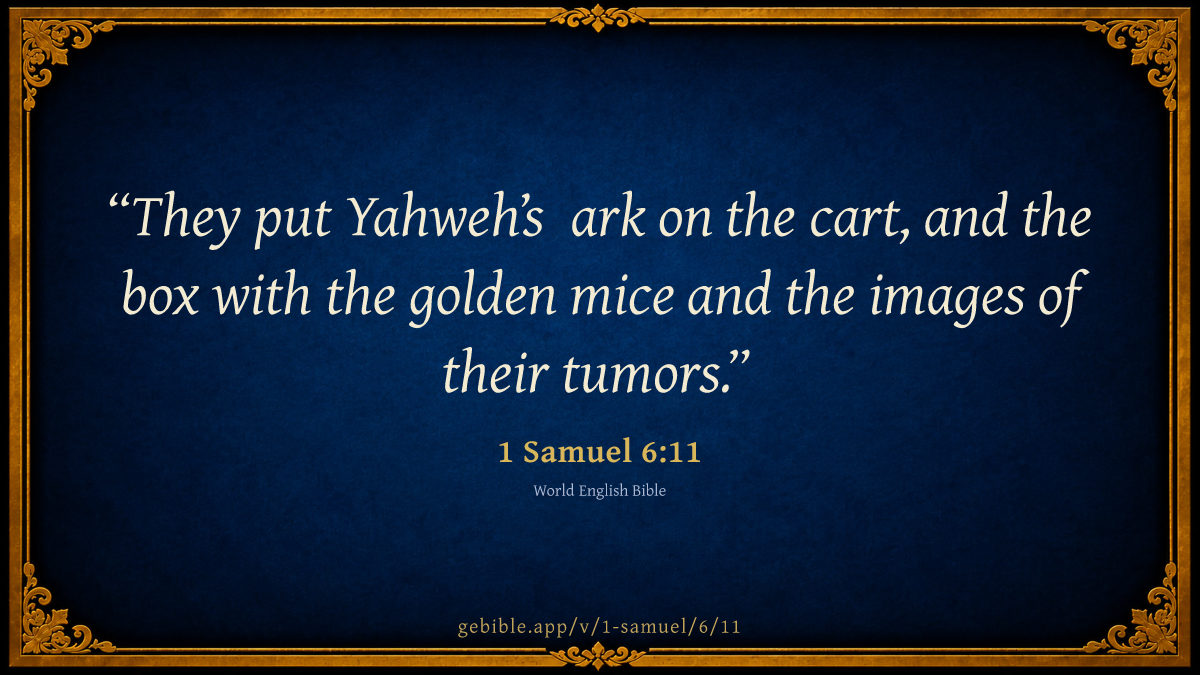 “They put Yahweh’s ark on the cart, and the box with the golden mice and the images of their tumors.”

1 Samuel 6:11

World English Bible

gebible.app/v/1-samuel/6/11